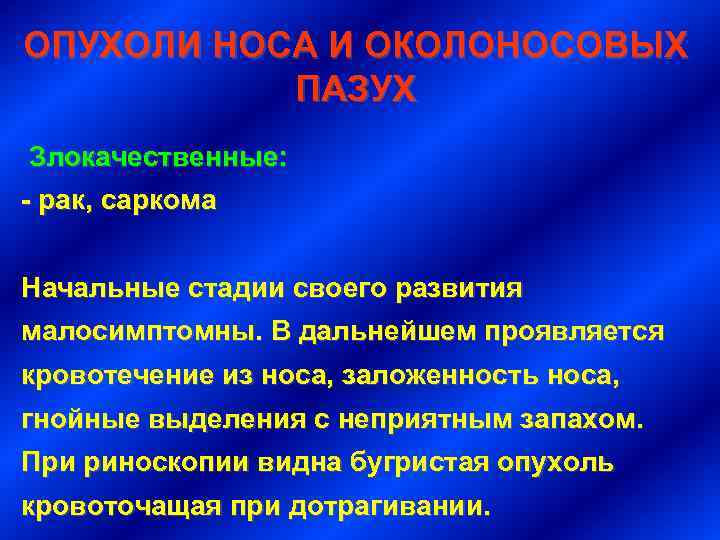 ОПУХОЛИ НОСА И ОКОЛОНОСОВЫХ ПАЗУХ

Злокачественные:
- рак, саркома

Начальные стадии своего развития малосимптомны. В дальнейшем проявляется кровотечение из носа, заложенность носа, гнойные выделения с неприятным запахом. При риноскопии видна бугристая опухоль кровоточащая при дотрагивании.